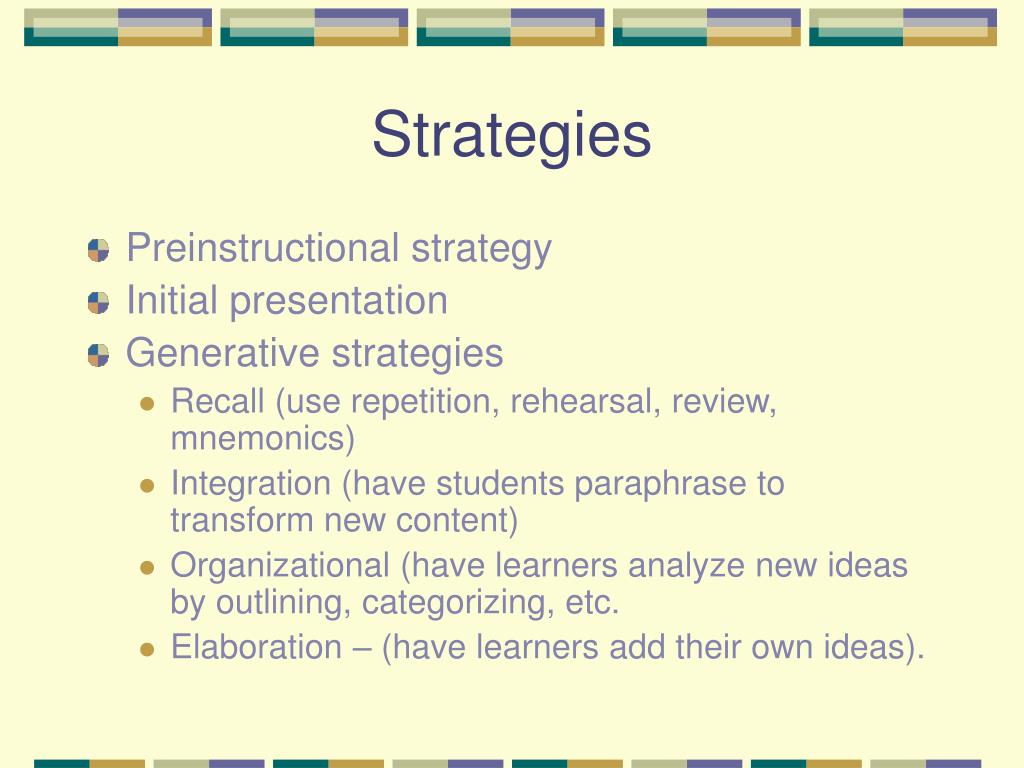 Strategies

Preinstructional strategy
Initial presentation
Generative strategies
Recall (use repetition, rehearsal, review, mnemonics)
Integration (have students paraphrase to transform new content)
Organizational (have learners analyze new ideas by outlining, categorizing, etc.
Elaboration – (have learners add their own ideas).